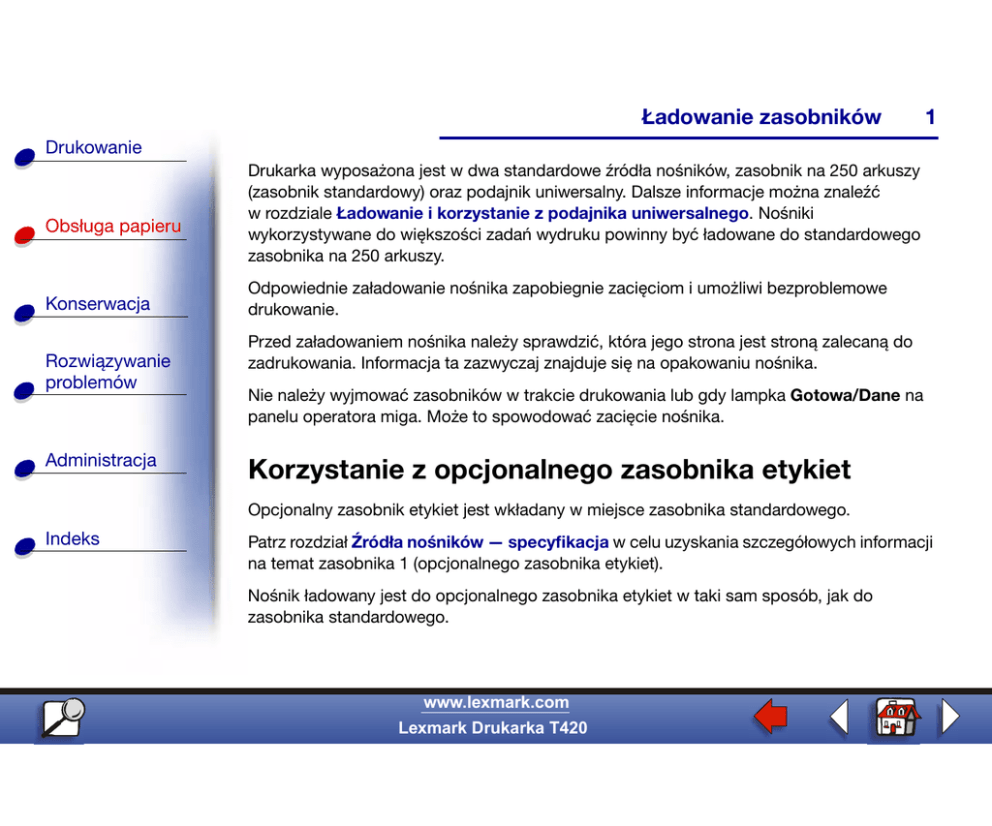 Ładowanie zasobników 1

Drukowanie

Obsługa papieru

Konserwacja

Rozwiązywanie problemów

Administracja

Indeks

Drukarka wyposażona jest w dwa standardowe źródła nośników, zasobnik na 250 arkuszy (zasobnik standardowy) oraz podajnik uniwersalny. Dalsze informacje można znaleźć w rozdziale Ładowanie i korzystanie z podajnika uniwersalnego. Nośniki wykorzystywane do większości zadań wydruku powinny być ładowane do standardowego zasobnika na 250 arkuszy.

Odpowiednie załadowanie nośnika zapobiegnie zacięciom i umożliwi bezproblemowe drukowanie.

Przed załadowaniem nośnika należy sprawdzić, która jego strona jest stroną zalecaną do zadrukowania. Informacja ta zazwyczaj znajduje się na opakowaniu nośnika.

Nie należy wyjmować zasobników w trakcie drukowania lub gdy lampka Gotowa/Dane na panelu operatora miga. Może to spowodować zacięcie nośnika.

Korzystanie z opcjonalnego zasobnika etykiet

Opcjonalny zasobnik etykiet jest wkładany w miejsce zasobnika standardowego.

Patrz rozdział Źródła nośników — specyfikacja w celu uzyskania szczegółowych informacji na temat zasobnika 1 (opcjonalnego zasobnika etykiet).

Nośnik ładowany jest do opcjonalnego zasobnika etykiet w taki sam sposób, jak do zasobnika standardowego.

www.lexmark.com
Lexmark Drukarka T420